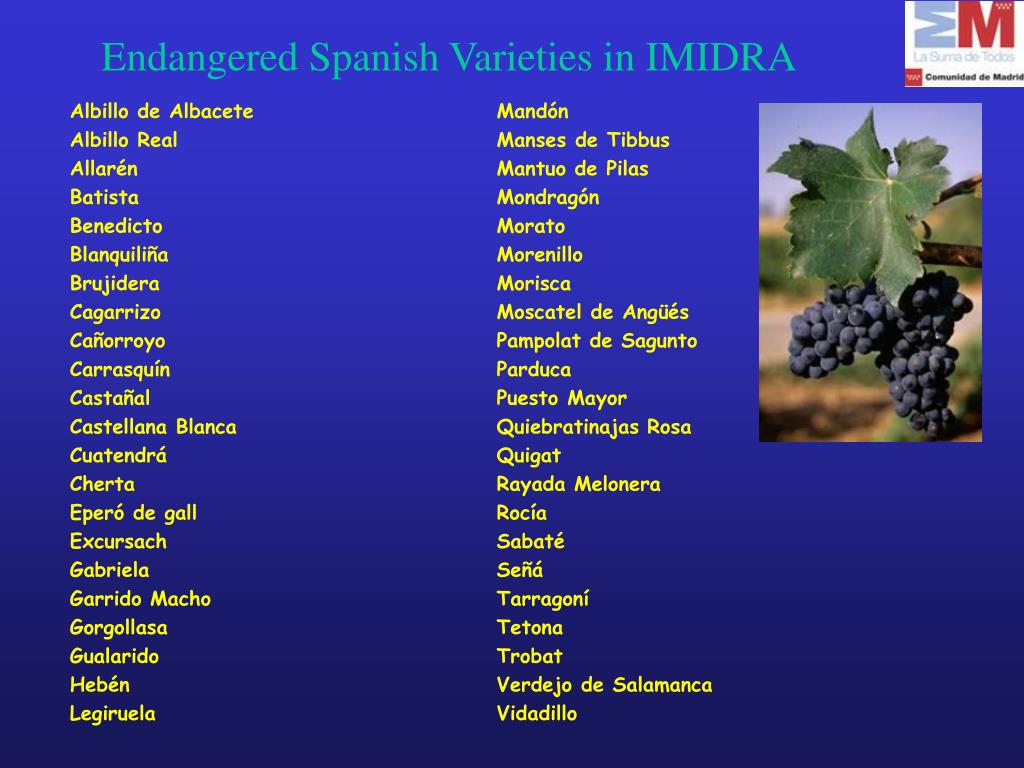 Endangered Spanish Varieties in IMIDRA

La Suma de Todos
Comunidad de Madrid

Albillo de Albacete
Albillo Real
Allarén
Batista
Benedicto
Blanquiliña
Brujidera
Cagarrizo
Cañorroyo
Carrasquín
Castañal
Castellana Blanca
Cuatendrá
Cherta
Eperó de gall
Excursach
Gabriela
Garrido Macho
Gorgollasa
Gualarido
Hebén
Legiruela

Mandón
Manses de Tibbus
Mantuo de Pilas
Mondragón
Morato
Morenillo
Morisca
Moscatel de Angüés
Pampolat de Sagunto
Parduca
Puesto Mayor
Quiebratinajas Rosa
Quigat
Rayada Melonera
Rocía
Sabaté
Señá
Tarragoní
Tetona
Trobat
Verdejo de Salamanca
Vidadillo